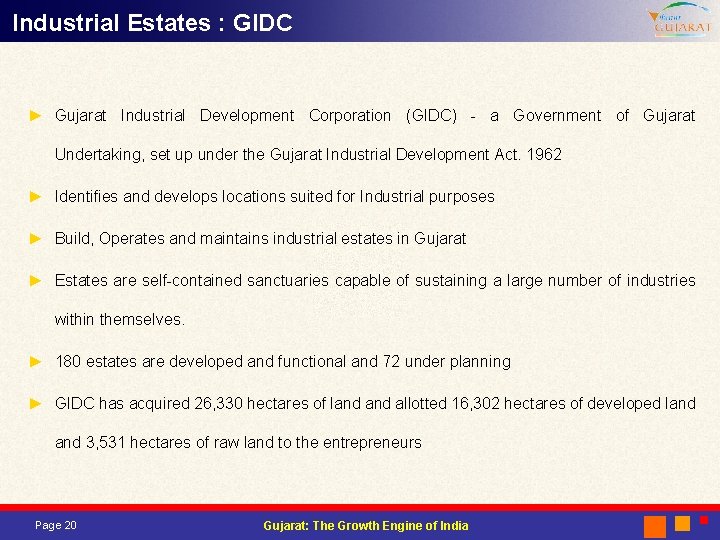 Industrial Estates : GIDC

Vibrant GUJARAT

► Gujarat Industrial Development Corporation (GIDC) - a Government of Gujarat Undertaking, set up under the Gujarat Industrial Development Act. 1962

► Identifies and develops locations suited for Industrial purposes

► Build, Operates and maintains industrial estates in Gujarat

► Estates are self-contained sanctuaries capable of sustaining a large number of industries within themselves.

► 180 estates are developed and functional and 72 under planning

► GIDC has acquired 26,330 hectares of land and allotted 16,302 hectares of developed land and 3,531 hectares of raw land to the entrepreneurs

Page 20

Gujarat: The Growth Engine of India